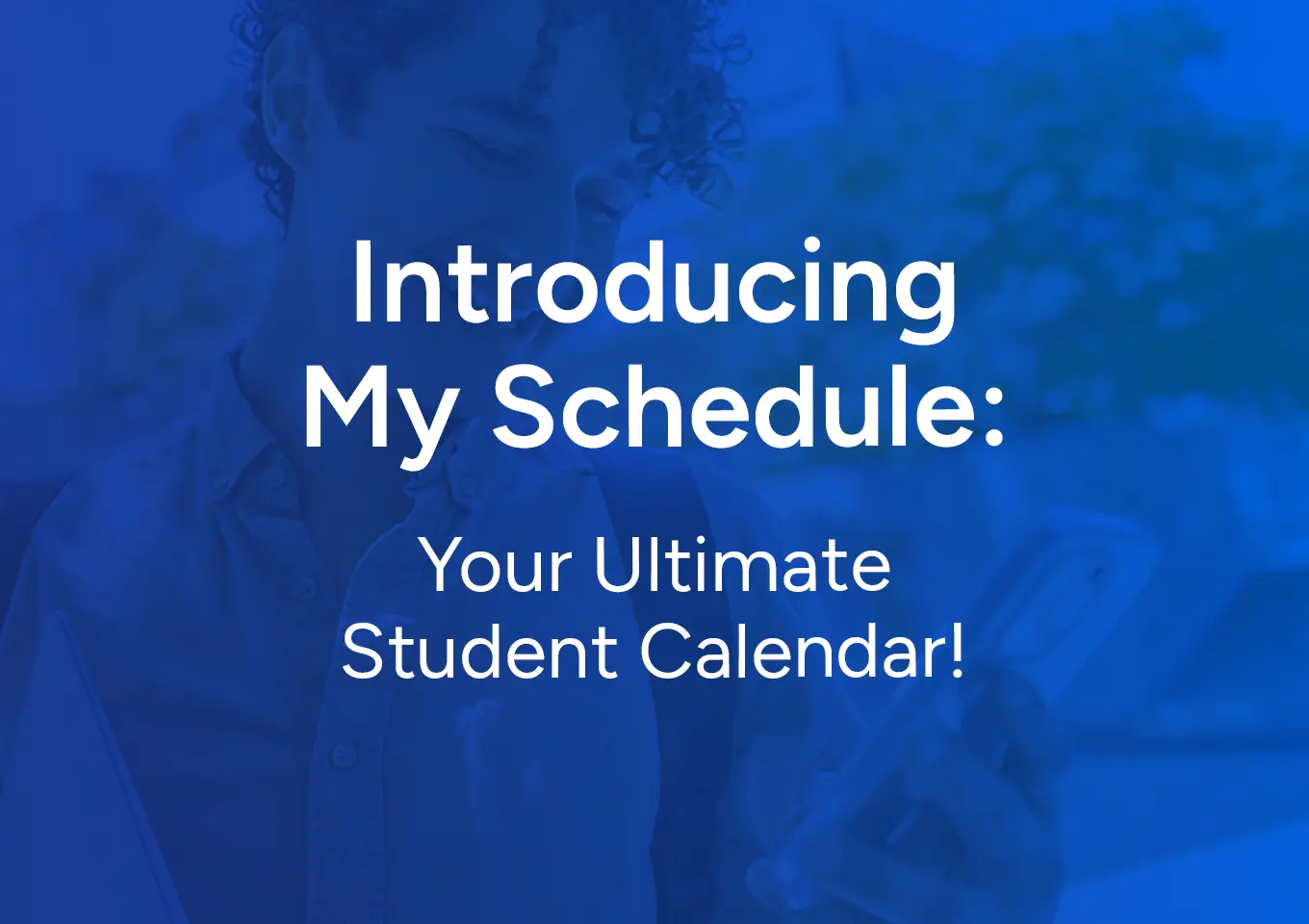 Introducing My Schedule:

Your Ultimate Student Calendar!